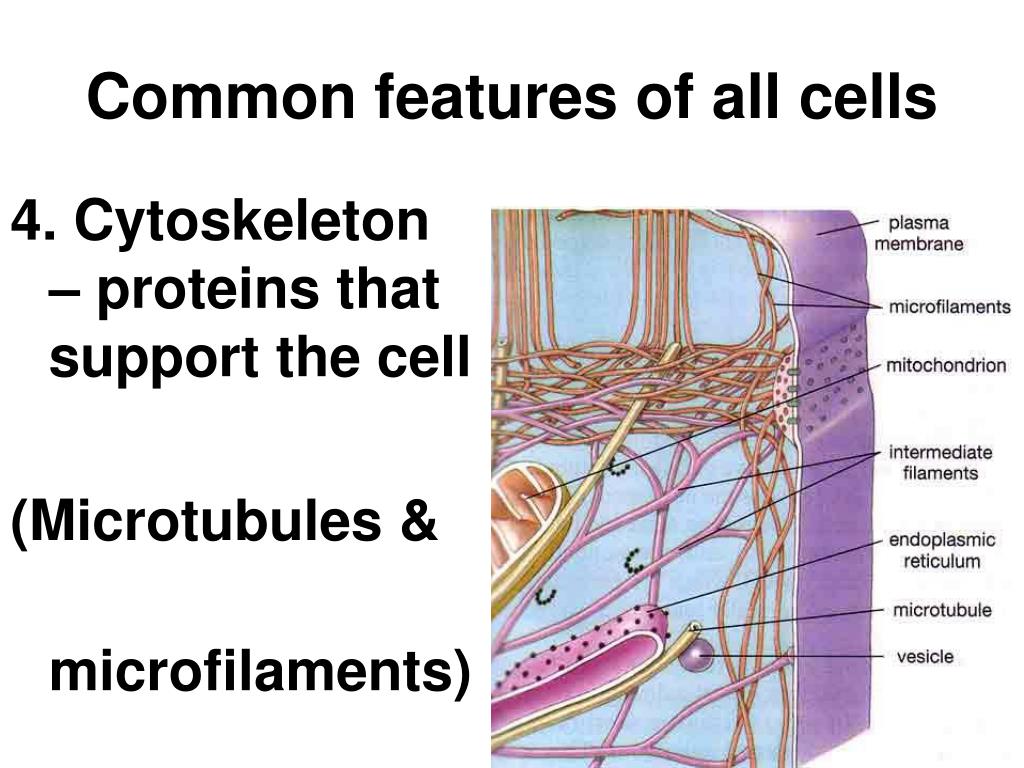 Common features of all cells

4. Cytoskeleton – proteins that support the cell

(Microtubules &

microfilaments)

plasma membrane

microfilaments

mitochondrion

intermediate filaments

endoplasmic reticulum

microtubule

vesicle